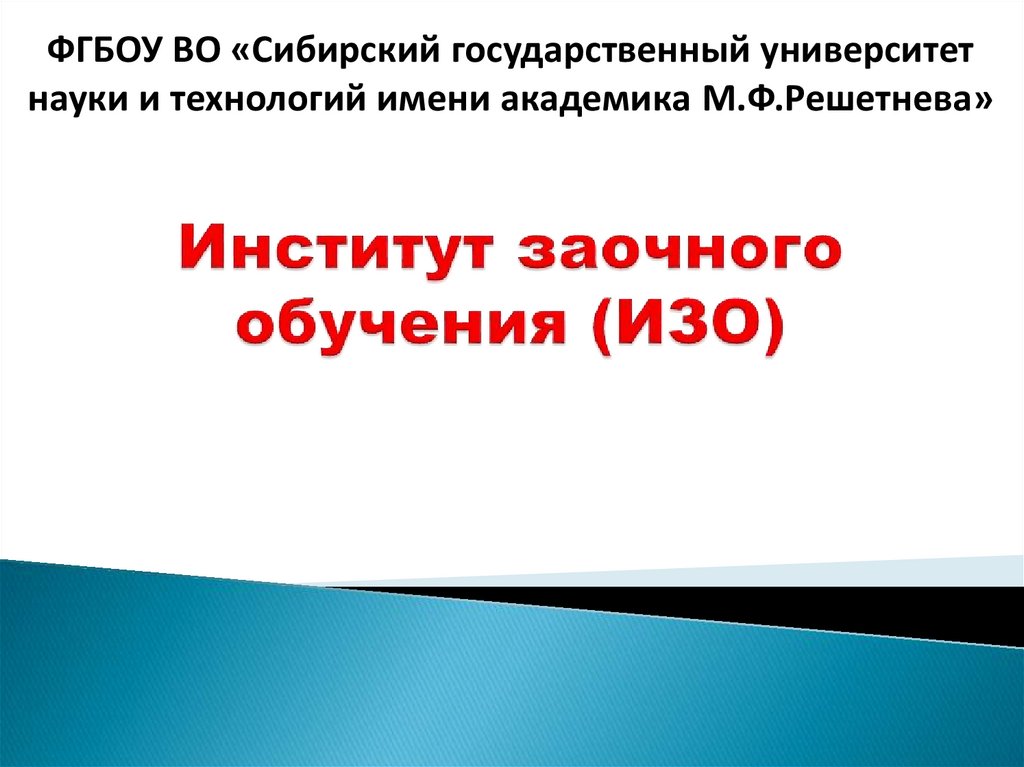 ФГБОУ ВО «Сибирский государственный университет науки и технологий имени академика М.Ф.Решетнева»

Институт заочного обучения (ИЗО)